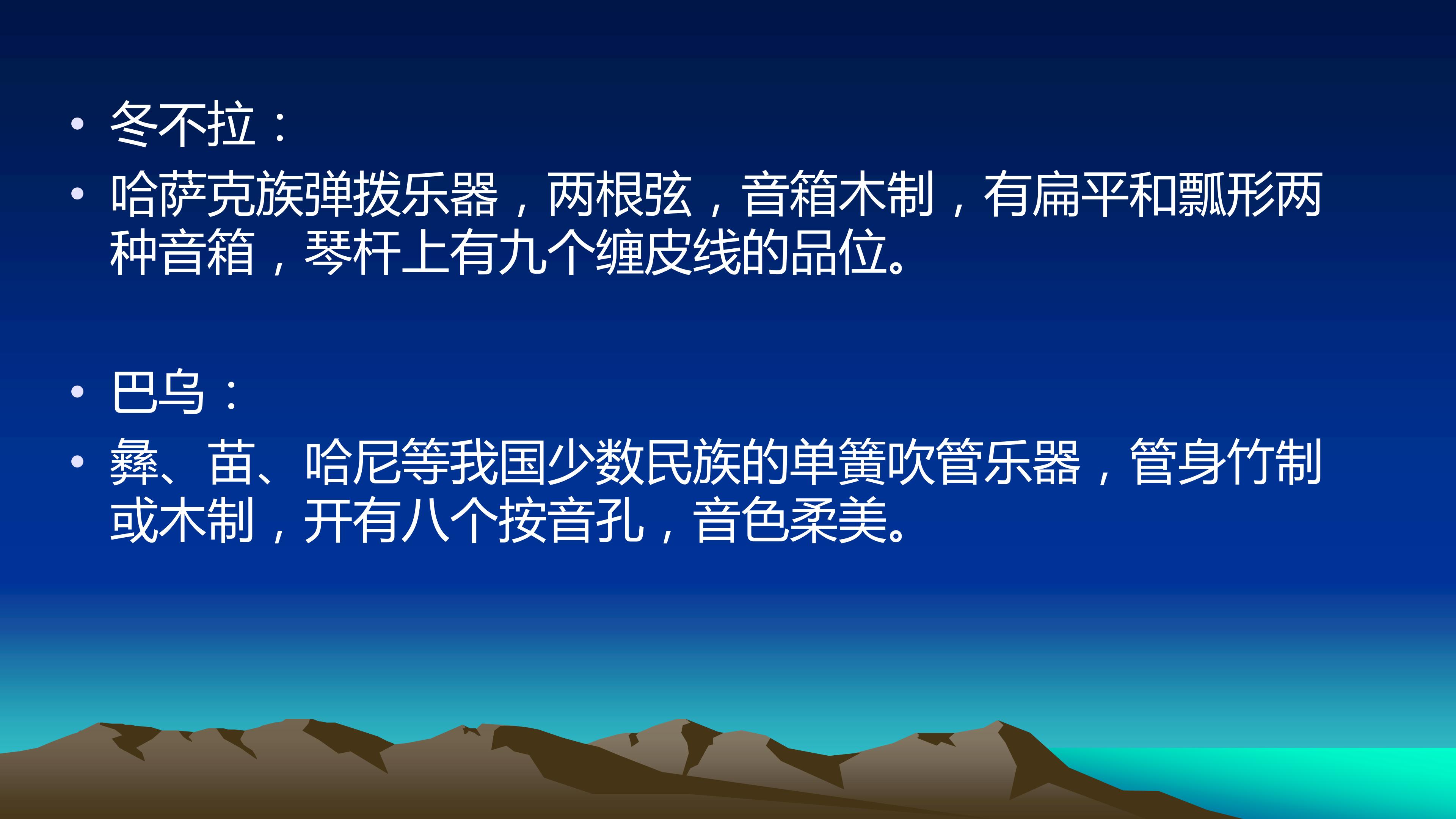 • 冬不拉：

• 哈萨克族弹拨乐器，两根弦，音箱木制，有扁平和瓢形两种音箱，琴杆上有九个缠皮线的品位。

• 巴乌：

• 彝、苗、哈尼等我国少数民族的单簧吹管乐器，管身竹制或木制，开有八个按音孔，音色柔美。